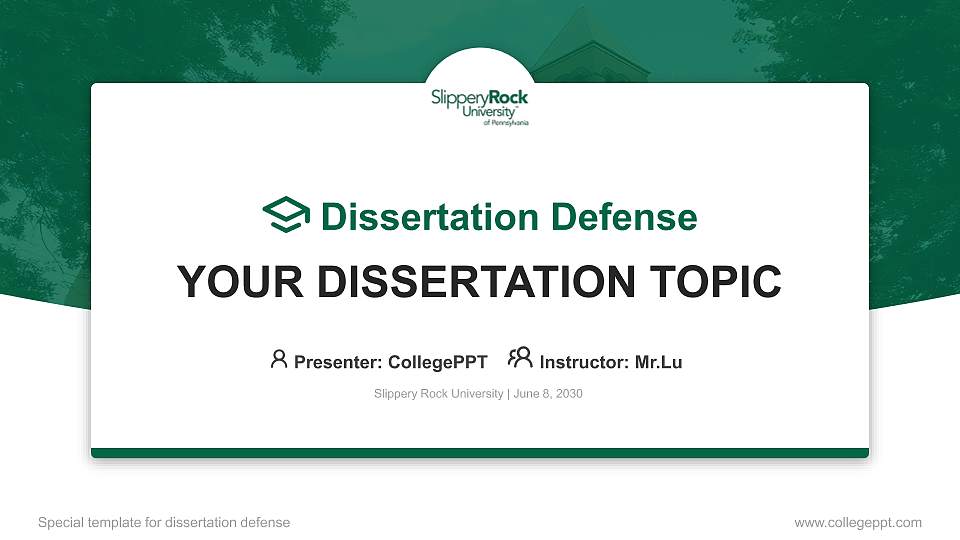 SlipperyRock University of Pennsylvania

Dissertation Defense

YOUR DISSERTATION TOPIC

Presenter: CollegePPT Instructor: Mr.Lu

Slippery Rock University | June 8, 2030

Special template for dissertation defense

www.collegeppt.com